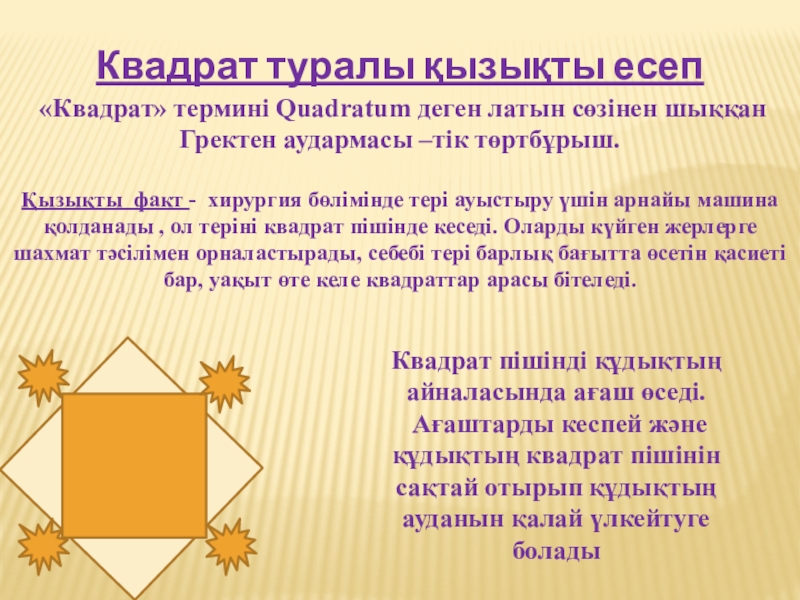 Квадрат туралы қызықты есеп

«Квадрат» термині Quadratum деген латын сөзінен шыққан Гректен аудармасы –тік төртбұрыш.

Қызықты факт - хирургия бөлімінде тері ауыстыру үшін арнайы машина қолданады , ол теріні квадрат пішінде кеседі. Оларды күйген жерлерге шахмат тәсілімен орналастырады, себебі тері барлық бағытта өсетін қасиеті бар, уақыт өте келе квадраттар арасы бітеледі.

Квадрат пішінді құдықтың айналасында ағаш өседі. Ағаштарды кеспей және құдықтың квадрат пішінін сақтай отырып құдықтың ауданын қалай үлкейтуге болады